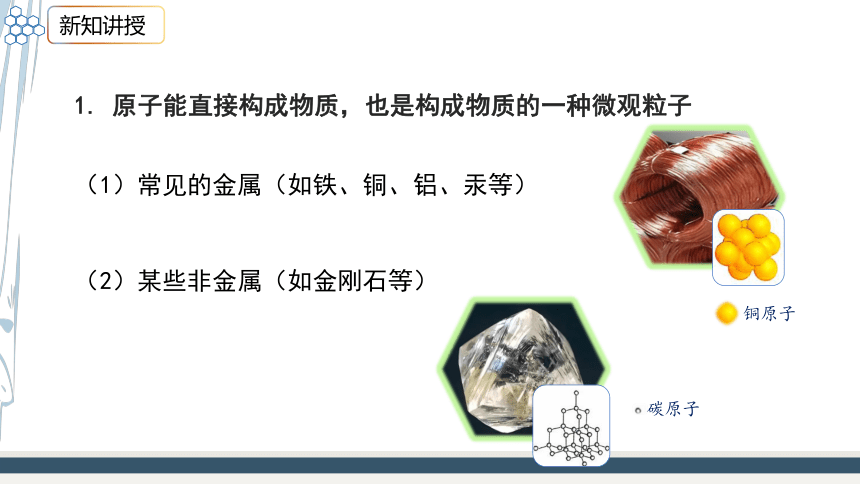 新知讲授

1. 原子能直接构成物质，也是构成物质的一种微观粒子

（1）常见的金属（如铁、铜、铝、汞等）

（2）某些非金属（如金刚石等）

铜原子

碳原子